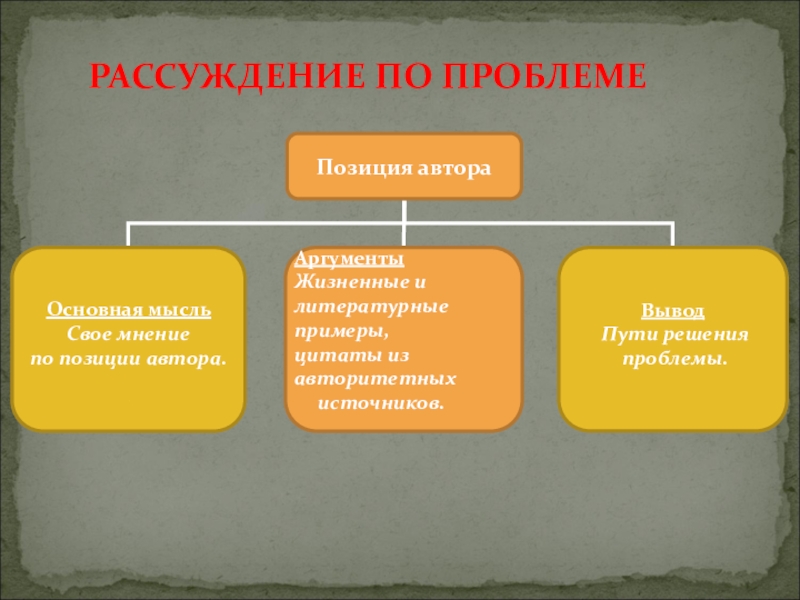 РАССУЖДЕНИЕ ПО ПРОБЛЕМЕ

Позиция автора

Основная мысль
Свое мнение
по позиции автора.

Аргументы
Жизненные и литературные примеры, цитаты из авторитетных источников.

Вывод
Пути решения проблемы.